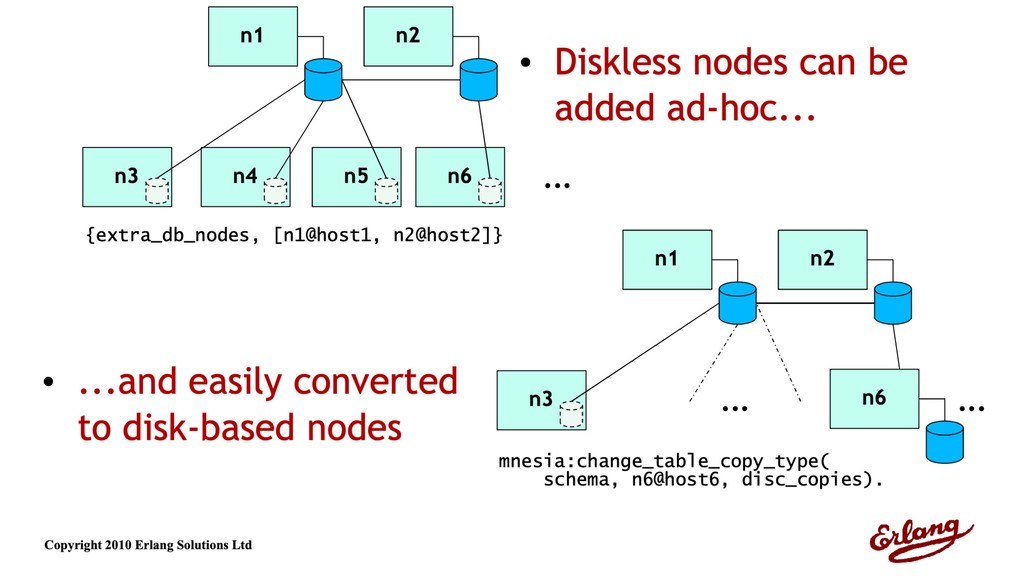 n1

n2

n3

n4

n5

n6

{extra_db_nodes, [n1@host1, n2@host2]}

• Diskless nodes can be added ad-hoc...

...

n1

n2

n3

...

n6

...

• ...and easily converted to disk-based nodes

mnesia:change_table_copy_type(
    schema, n6@host6, disc_copies).

Copyright 2010 Erlang Solutions Ltd

Erlang